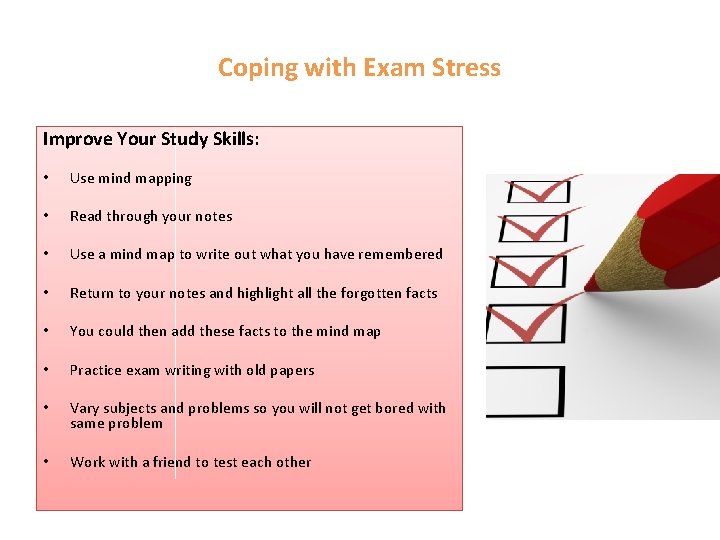 Coping with Exam Stress

Improve Your Study Skills:

• Use mind mapping

• Read through your notes

• Use a mind map to write out what you have remembered

• Return to your notes and highlight all the forgotten facts

• You could then add these facts to the mind map

• Practice exam writing with old papers

• Vary subjects and problems so you will not get bored with same problem

• Work with a friend to test each other